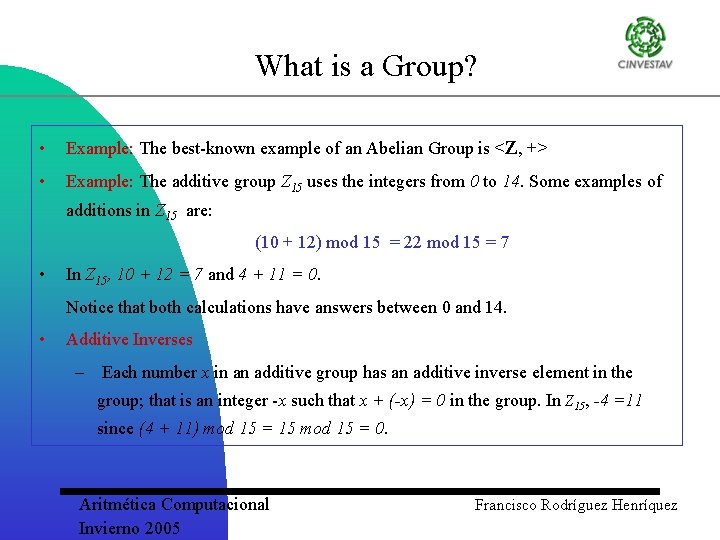 CINVESTAV

What is a Group?

• Example: The best-known example of an Abelian Group is <Z, +>

• Example: The additive group $Z_{15}$ uses the integers from $0$ to $14$. Some examples of additions in $Z_{15}$ are:

(10 + 12) mod 15 = 22 mod 15 = 7

• In $Z_{15}$, $10 + 12 = 7$ and $4 + 11 = 0$.

Notice that both calculations have answers between 0 and 14.

• Additive Inverses

– Each number $x$ in an additive group has an additive inverse element in the group; that is an integer $-x$ such that $x + (-x) = 0$ in the group. In $Z_{15}$, $-4 = 11$ since $(4 + 11) \bmod 15 = 15 \bmod 15 = 0$.

Aritmética Computacional
Invierno 2005

Francisco Rodríguez Henríquez